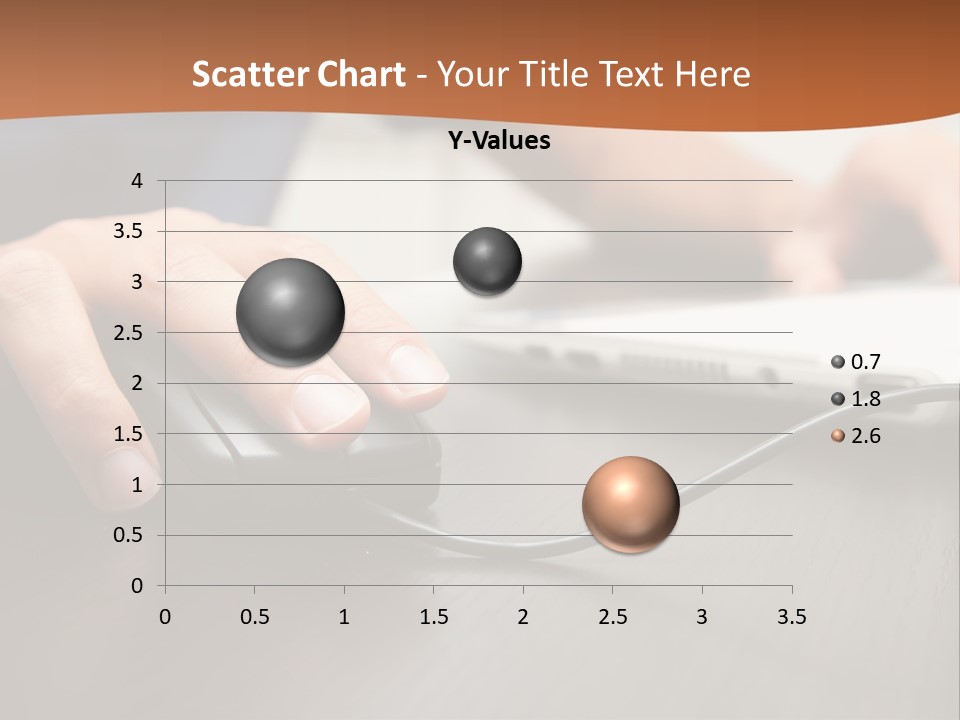 Scatter Chart - Your Title Text Here

Y-Values

4
3.5
3
2.5
2
1.5
1
0.5
0

0 0.5 1 1.5 2 2.5 3 3.5

0.7
1.8
2.6